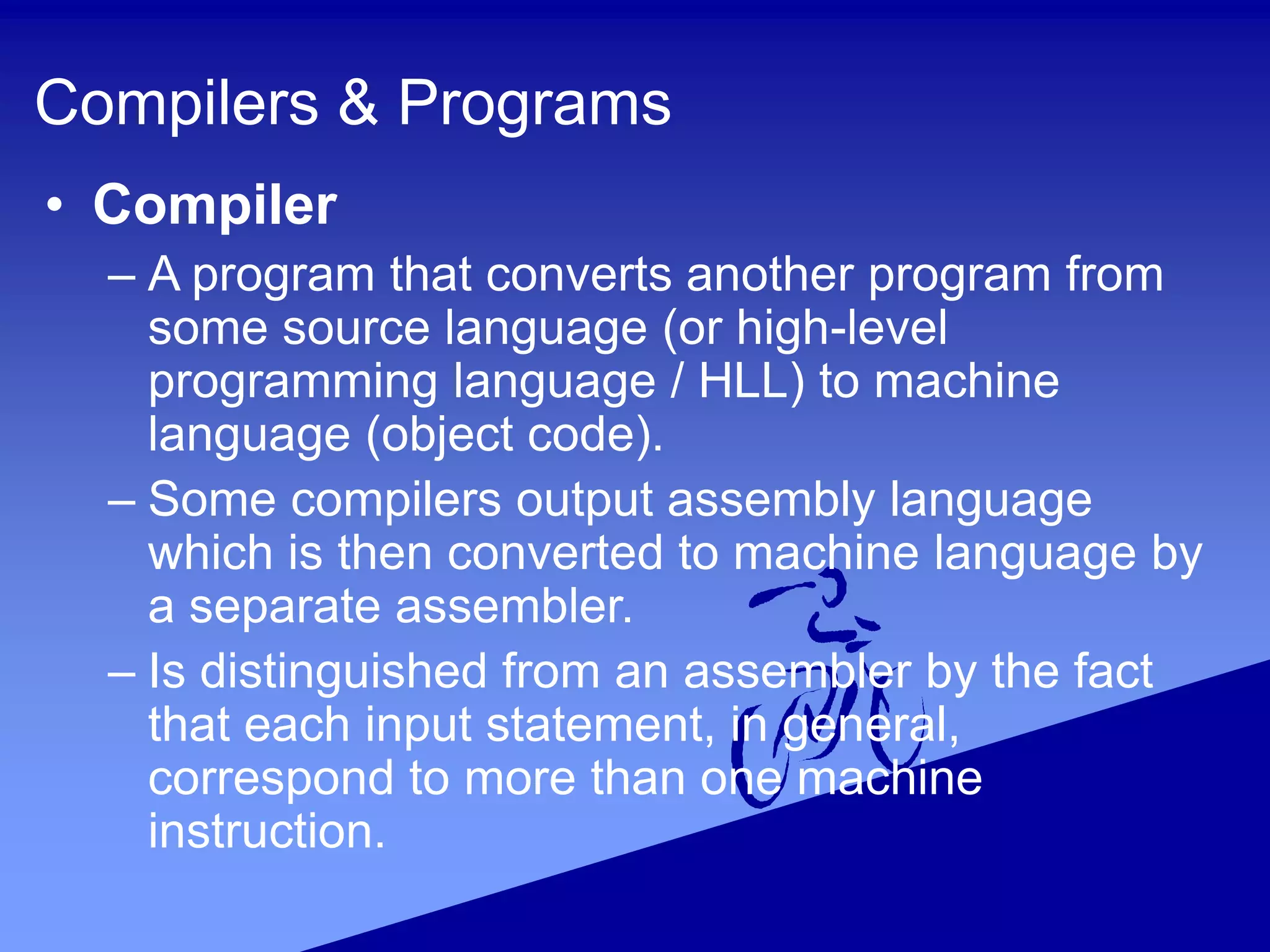 Compilers & Programs

• Compiler

– A program that converts another program from some source language (or high-level programming language / HLL) to machine language (object code).

– Some compilers output assembly language which is then converted to machine language by a separate assembler.

– Is distinguished from an assembler by the fact that each input statement, in general, correspond to more than one machine instruction.